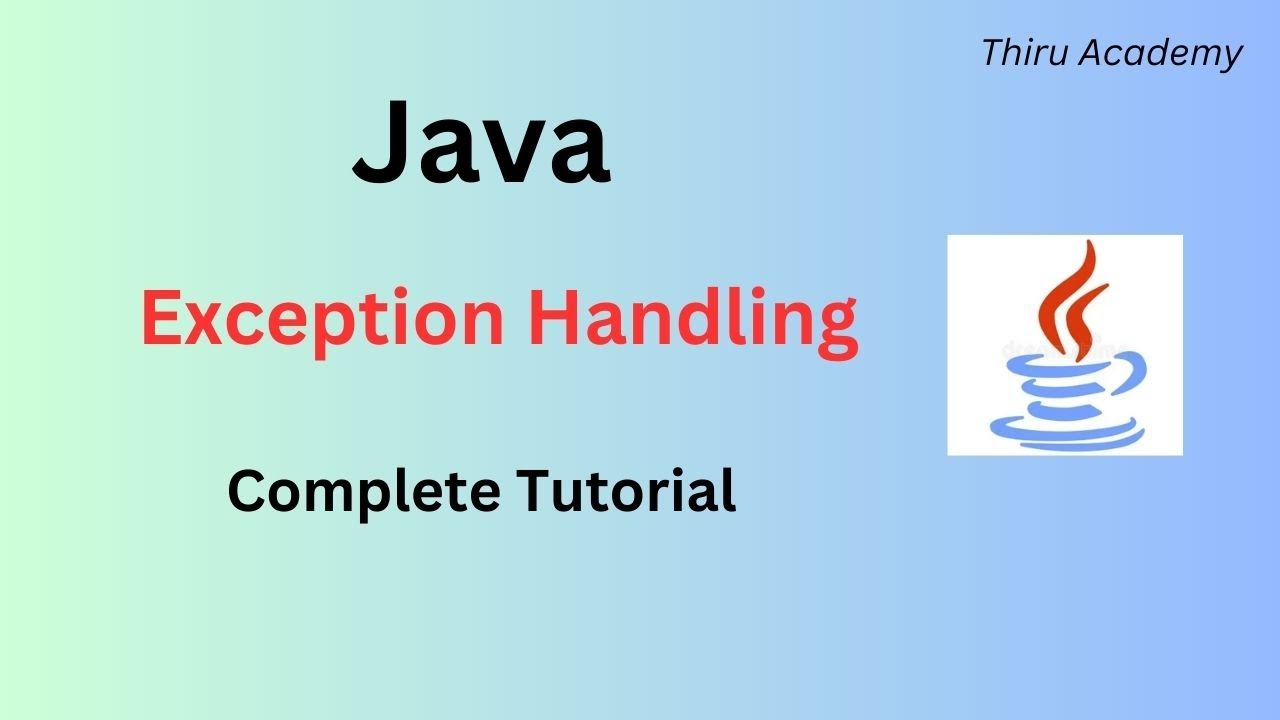 Thiru Academy

Java

Exception Handling

Complete Tutorial